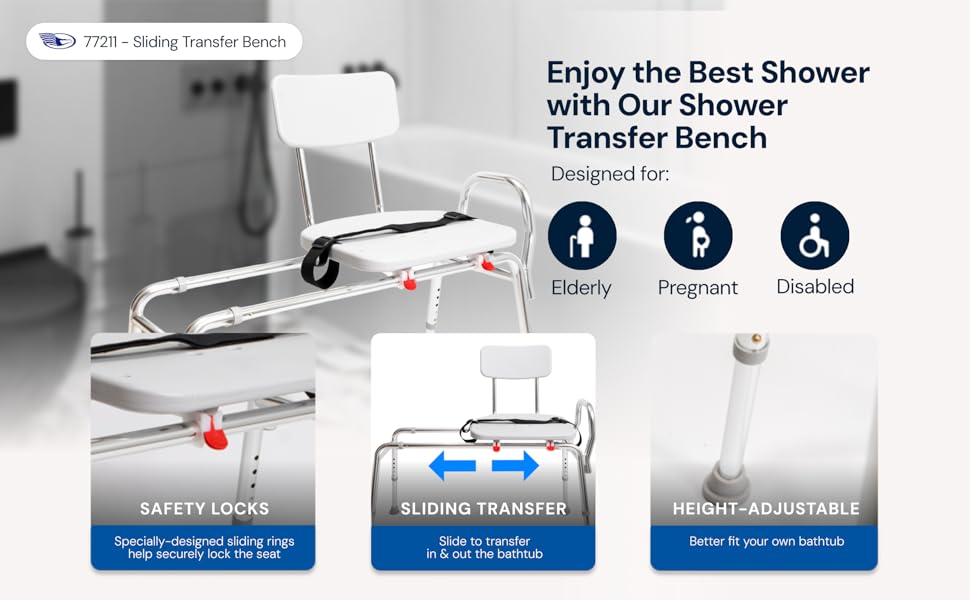 77211 - Sliding Transfer Bench

Enjoy the Best Shower with Our Shower Transfer Bench

Designed for:

Elderly

Pregnant

Disabled

SAFETY LOCKS

Specially-designed sliding rings help securely lock the seat

SLIDING TRANSFER

Slide to transfer in & out the bathtub

HEIGHT-ADJUSTABLE

Better fit your own bathtub